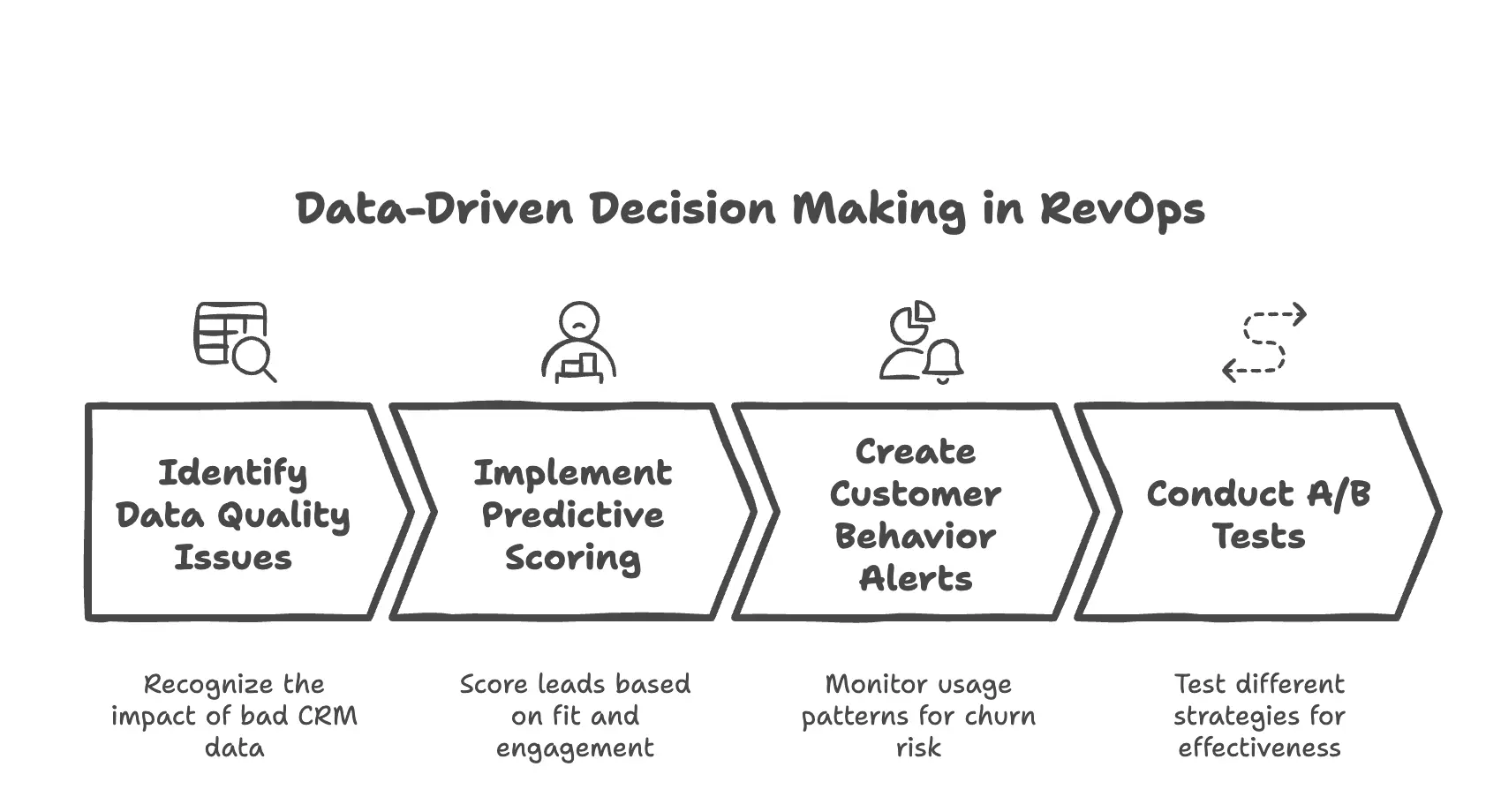 Data-Driven Decision Making in RevOps

Identify Data Quality Issues

Implement Predictive Scoring

Create Customer Behavior Alerts

Conduct A/B Tests

Recognize the impact of bad CRM data

Score leads based on fit and engagement

Monitor usage patterns for churn risk

Test different strategies for effectiveness